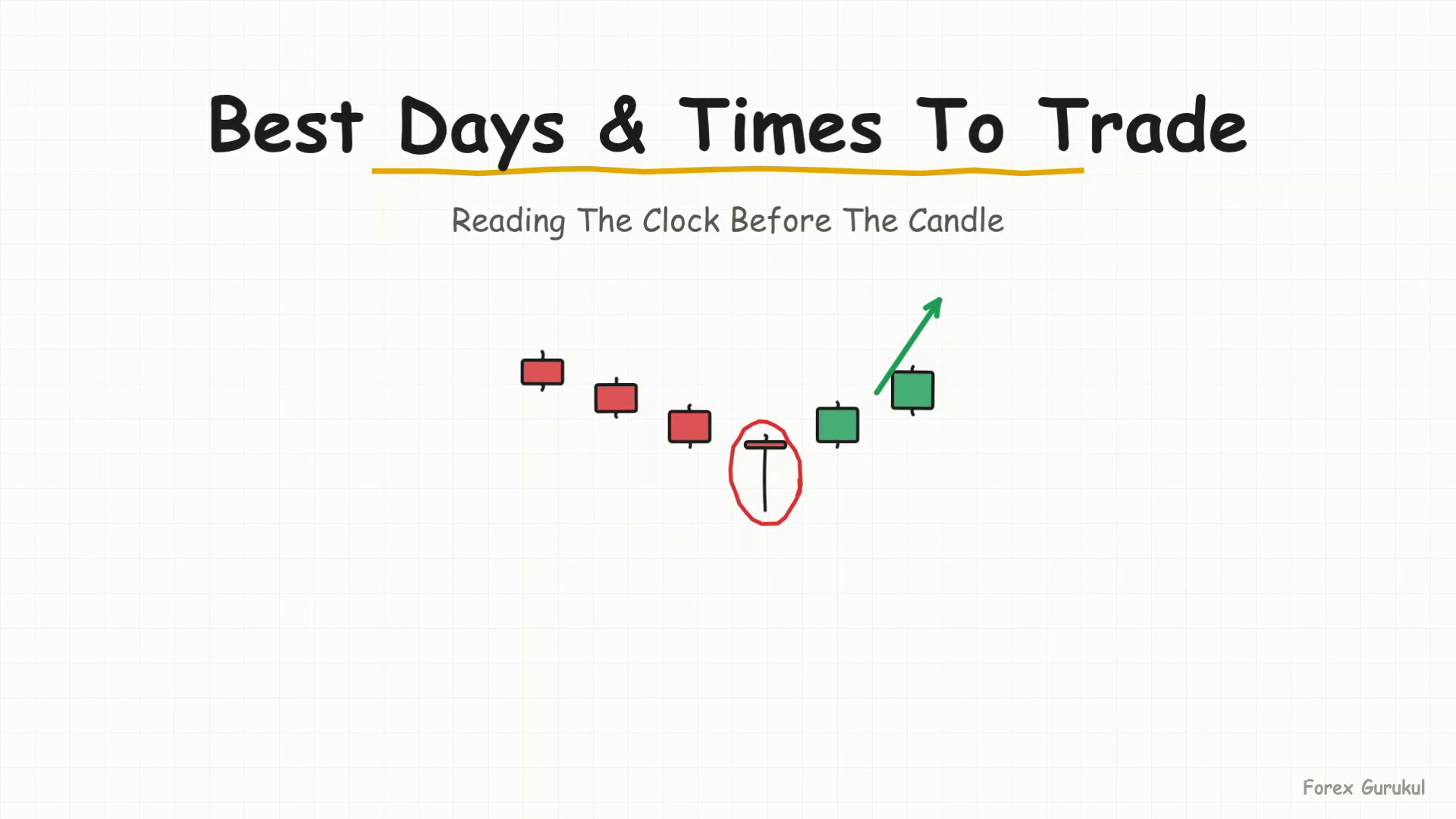 Best Days & Times To Trade

Reading The Clock Before The Candle

Forex Gurukul